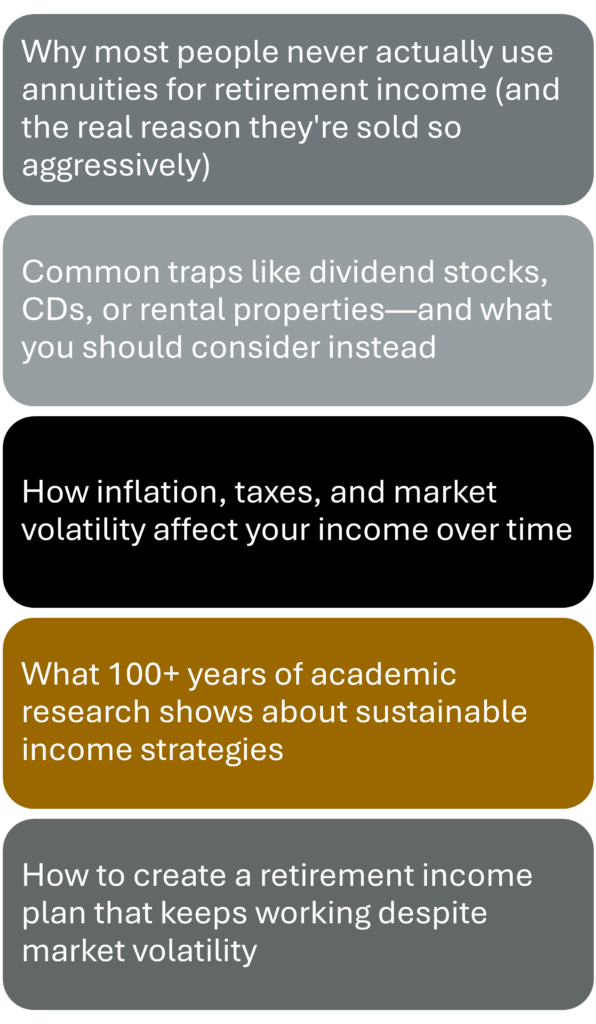 Why most people never actually use annuities for retirement income (and the real reason they're sold so aggressively)

Common traps like dividend stocks, CDs, or rental properties—and what you should consider instead

How inflation, taxes, and market volatility affect your income over time

What 100+ years of academic research shows about sustainable income strategies

How to create a retirement income plan that keeps working despite market volatility